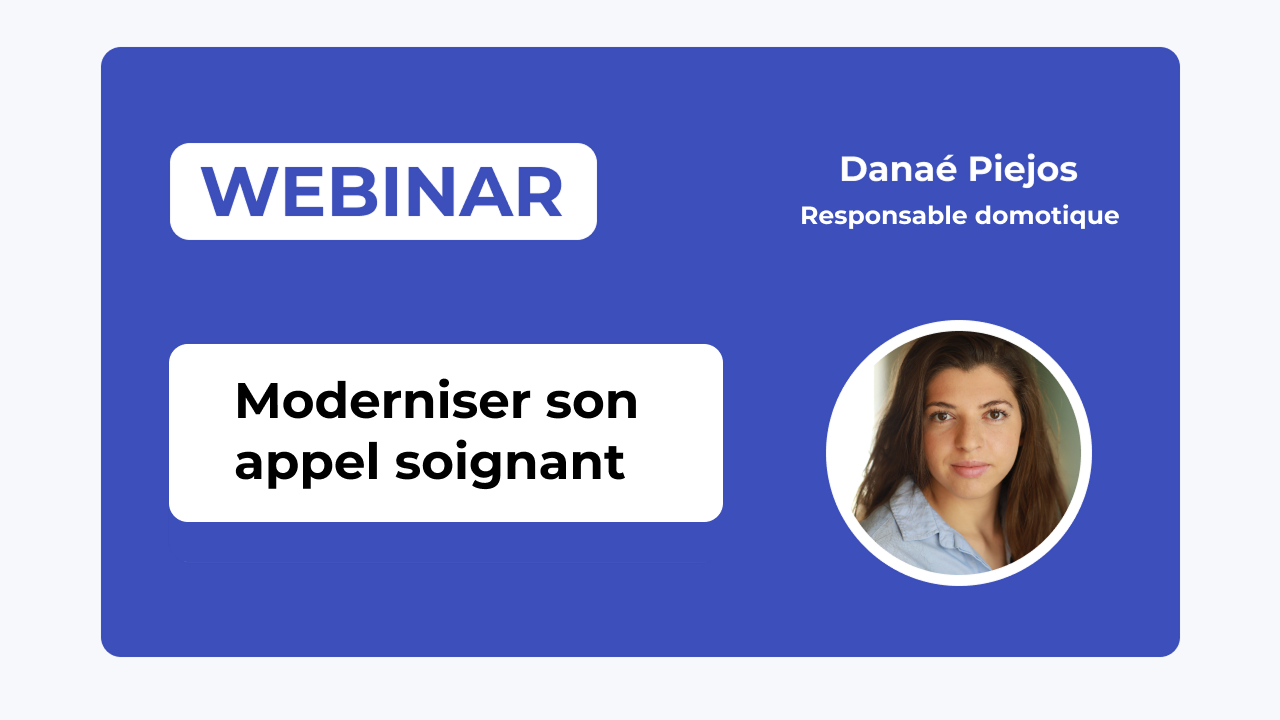 WEBINAR

Danaé Piejos
Responsable domotique

Moderniser son appel soignant